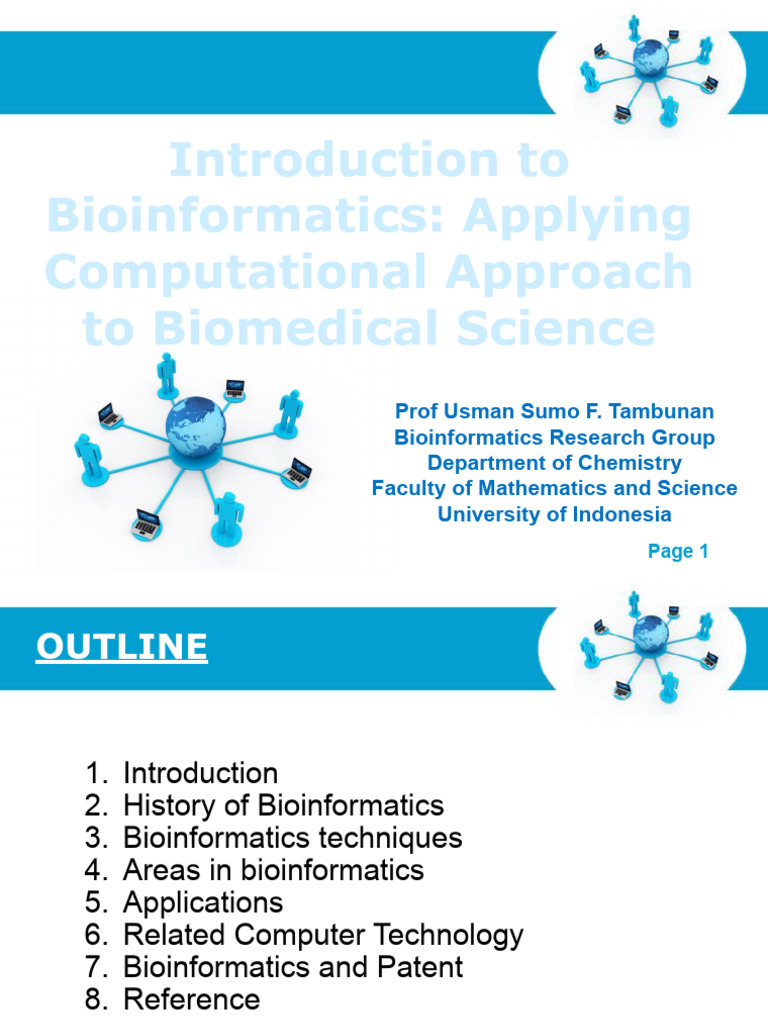 Introduction to Bioinformatics: Applying Computational Approach to Biomedical Science

Prof Usman Sumo F. Tambunan
Bioinformatics Research Group
Department of Chemistry
Faculty of Mathematics and Science
University of Indonesia

Page 1

OUTLINE

1. Introduction
2. History of Bioinformatics
3. Bioinformatics techniques
4. Areas in bioinformatics
5. Applications
6. Related Computer Technology
7. Bioinformatics and Patent
8. Reference